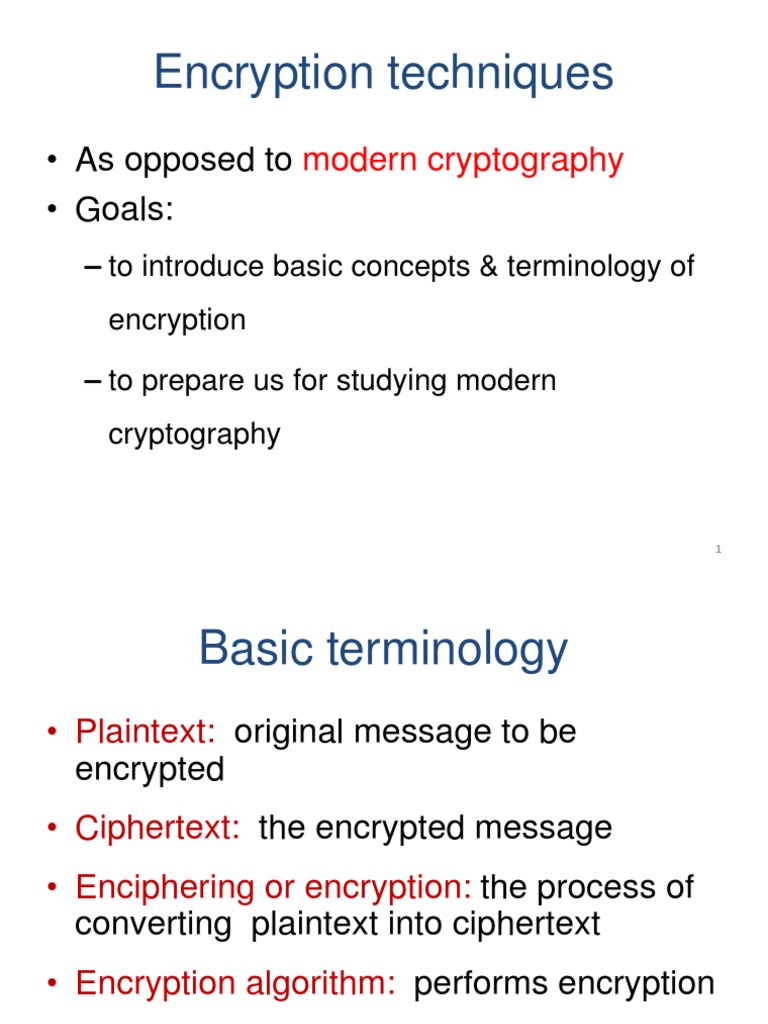 Encryption techniques

• As opposed to modern cryptography
• Goals:
– to introduce basic concepts & terminology of encryption
– to prepare us for studying modern cryptography

1

Basic terminology

• Plaintext: original message to be encrypted
• Ciphertext: the encrypted message
• Enciphering or encryption: the process of converting plaintext into ciphertext
• Encryption algorithm: performs encryption